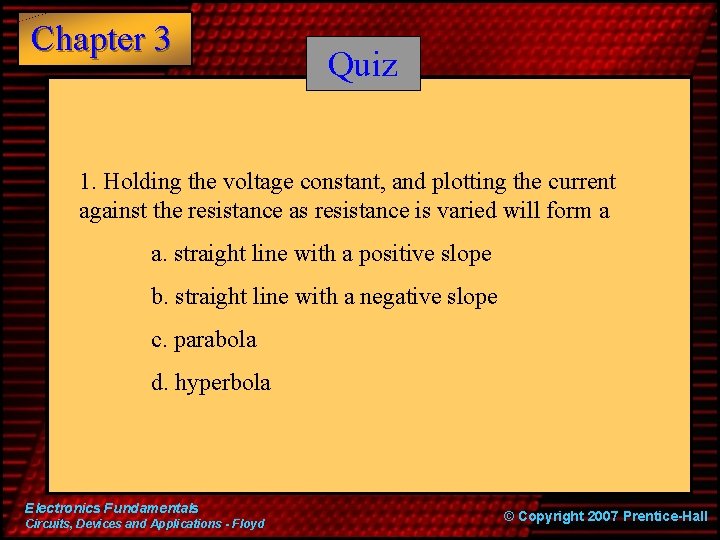 Chapter 3

Quiz

1. Holding the voltage constant, and plotting the current against the resistance as resistance is varied will form a

a. straight line with a positive slope

b. straight line with a negative slope

c. parabola

d. hyperbola

Electronics Fundamentals
Circuits, Devices and Applications - Floyd

© Copyright 2007 Prentice-Hall